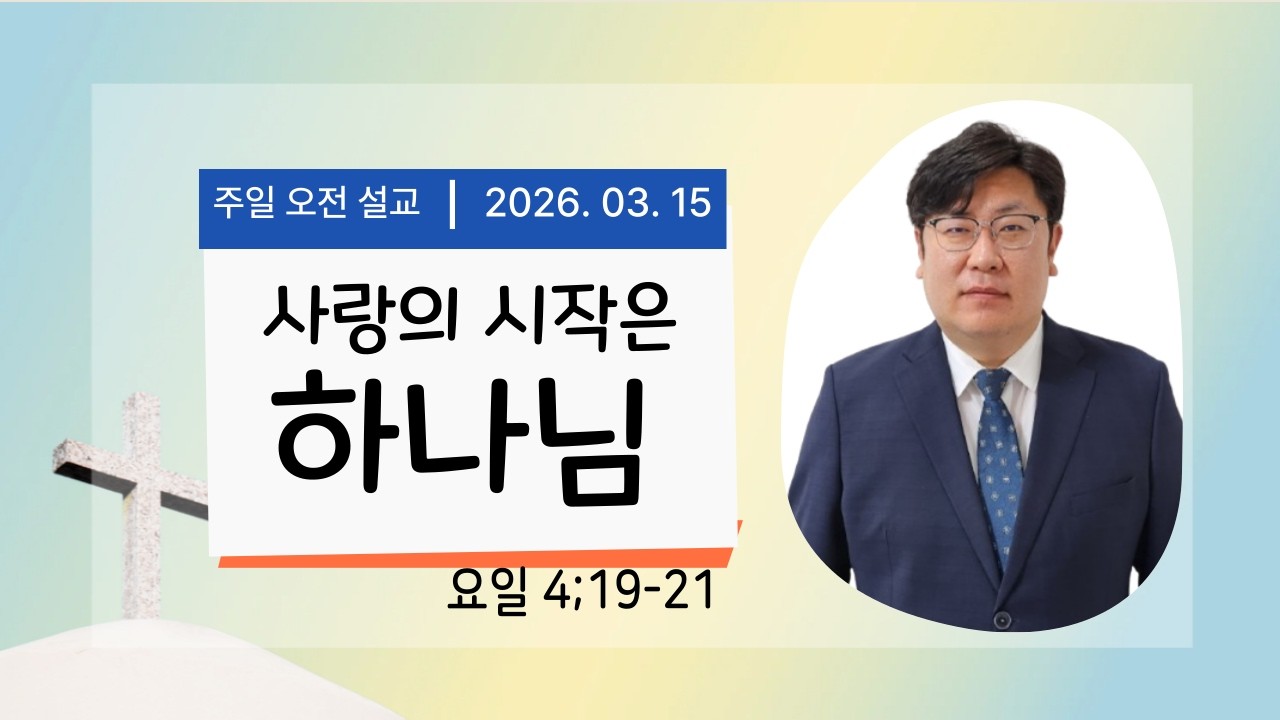 주일 오전 설교 | 2026. 03. 15

사랑의 시작은
하나님

요일 4;19-21